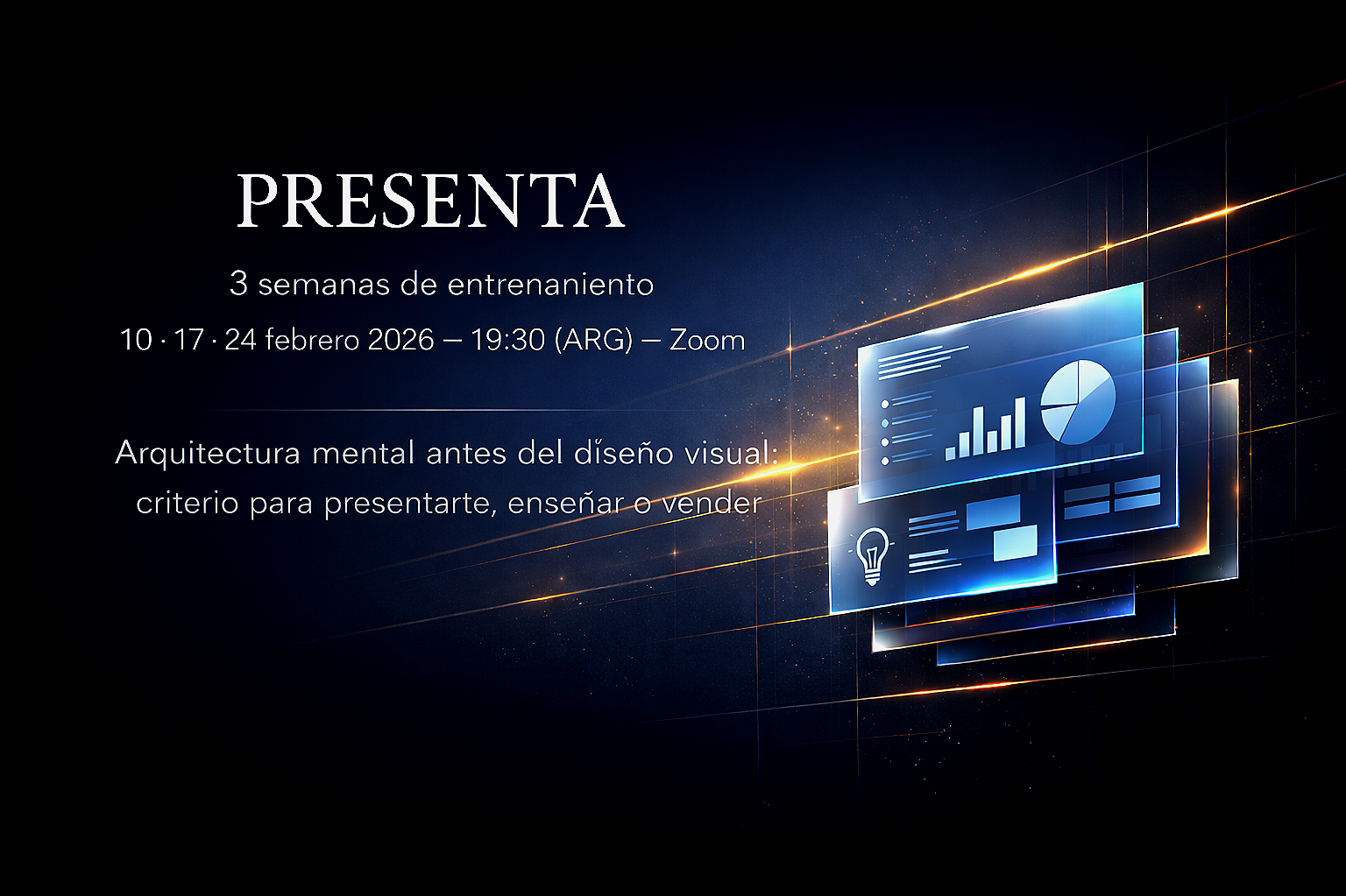 PRESENTA

3 semanas de entrenaniento

10 · 17 · 24 febrero 2026 — 19:30 (ARG) — Zoom

Arquitectura mental antes del diseño visual: criterio para presentarte, enseñar o vender